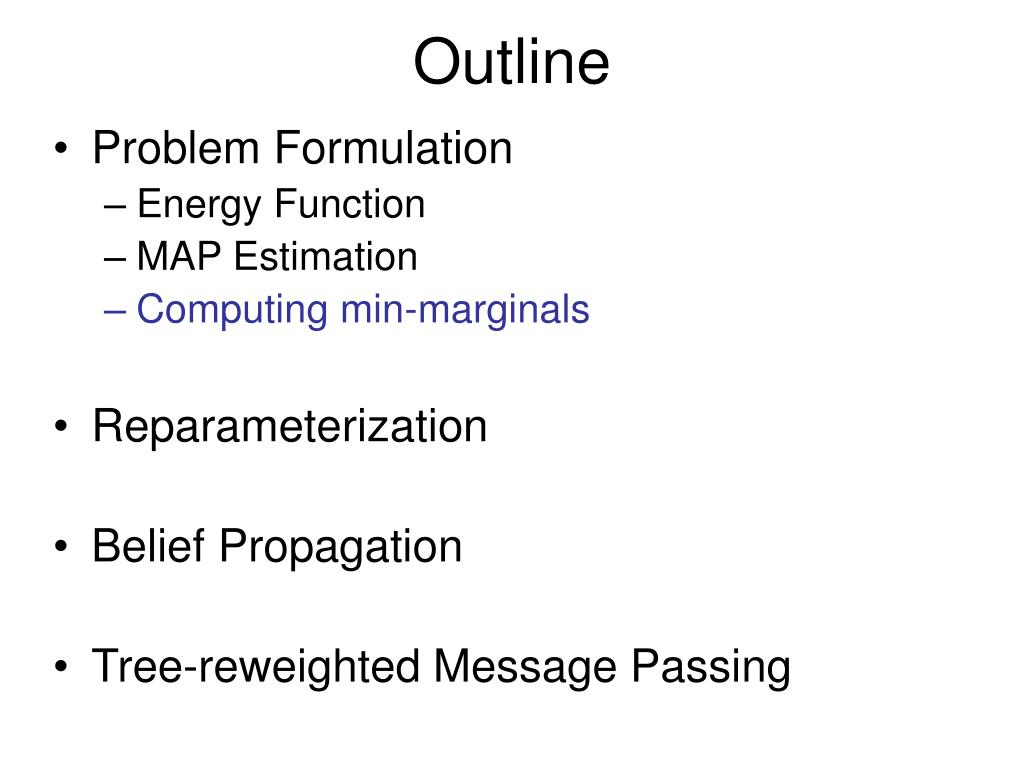 Outline

• Problem Formulation
– Energy Function
– MAP Estimation
– Computing min-marginals

• Reparameterization

• Belief Propagation

• Tree-reweighted Message Passing